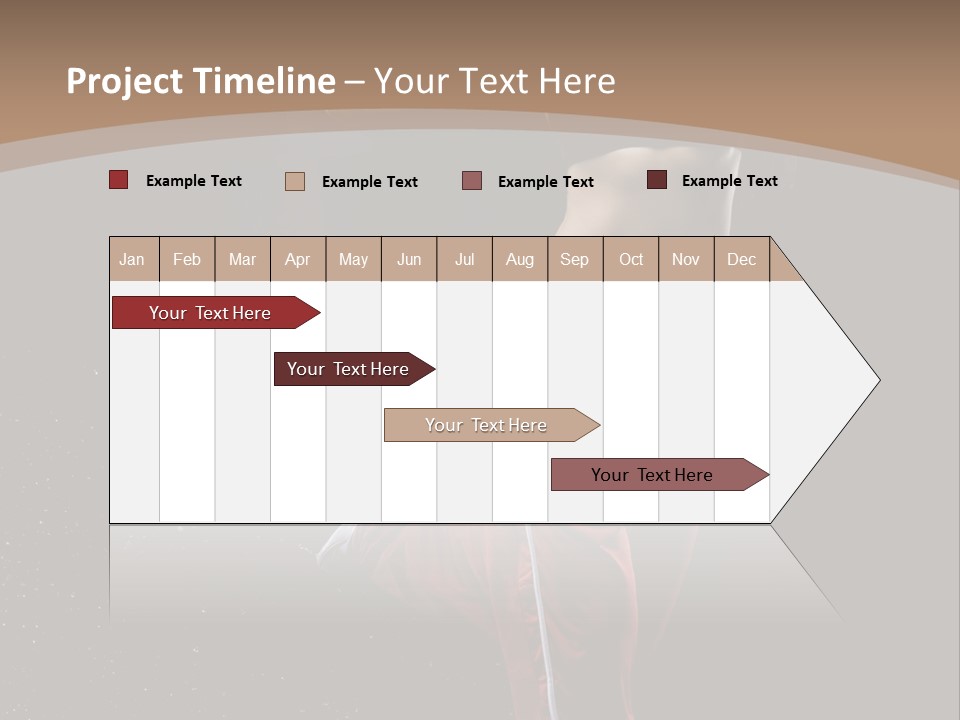 Project Timeline – Your Text Here

Example Text Example Text Example Text Example Text

| Jan | Feb | Mar | Apr | May | Jun | Jul | Aug | Sep | Oct | Nov | Dec |
|---|---|---|---|---|---|---|---|---|---|---|---|

Your Text Here

Your Text Here

Your Text Here

Your Text Here